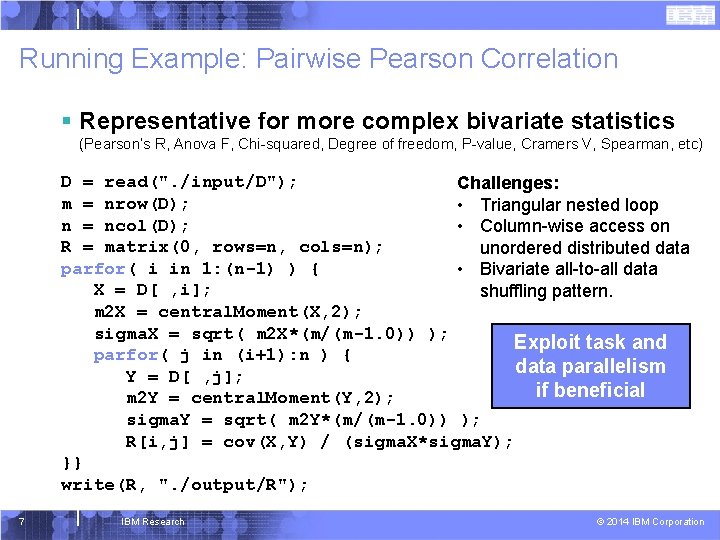 IBM

Running Example: Pairwise Pearson Correlation

▪ Representative for more complex bivariate statistics
(Pearson's R, Anova F, Chi-squared, Degree of freedom, P-value, Cramers V, Spearman, etc)

D = read("./input/D");
m = nrow(D);
n = ncol(D);
R = matrix(0, rows=n, cols=n);
parfor( i in 1:(n-1) ) {
X = D[ ,i];
m2X = centralMoment(X,2);
sigmaX = sqrt( m2X*(m/(m-1.0)) );
parfor( j in (i+1):n ) {
Y = D[ ,j];
m2Y = centralMoment(Y,2);
sigmaY = sqrt( m2Y*(m/(m-1.0)) );
R[i,j] = cov(X,Y) / (sigmaX*sigmaY);
}}
write(R, "./output/R");

Challenges:
• Triangular nested loop
• Column-wise access on unordered distributed data
• Bivariate all-to-all data shuffling pattern.

Exploit task and data parallelism if beneficial

7 IBM Research © 2014 IBM Corporation